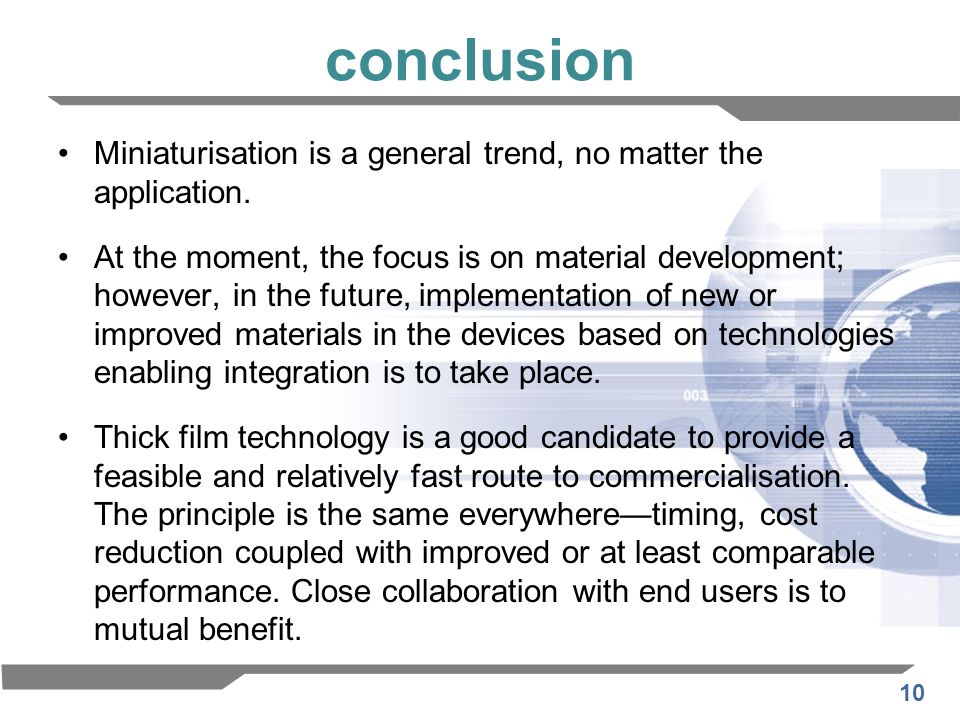 conclusion

• Miniaturisation is a general trend, no matter the application.

• At the moment, the focus is on material development; however, in the future, implementation of new or improved materials in the devices based on technologies enabling integration is to take place.

• Thick film technology is a good candidate to provide a feasible and relatively fast route to commercialisation. The principle is the same everywhere—timing, cost reduction coupled with improved or at least comparable performance. Close collaboration with end users is to mutual benefit.

003

10